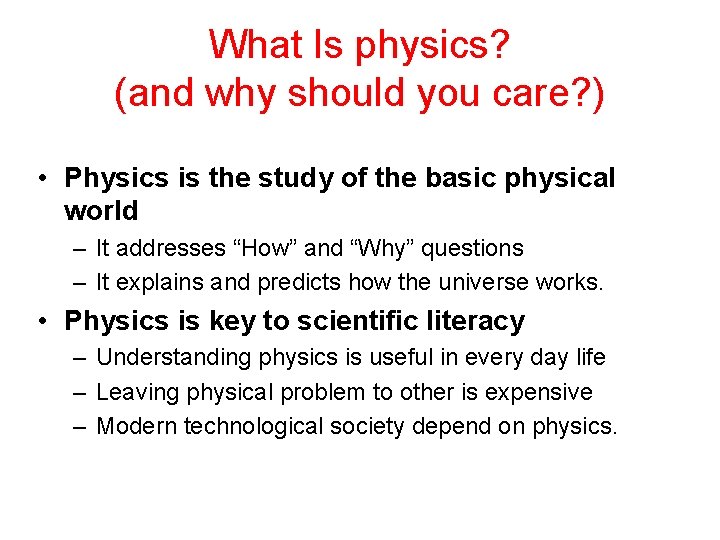 What Is physics?
(and why should you care?)

• Physics is the study of the basic physical world
– It addresses “How” and “Why” questions
– It explains and predicts how the universe works.

• Physics is key to scientific literacy
– Understanding physics is useful in every day life
– Leaving physical problem to other is expensive
– Modern technological society depend on physics.